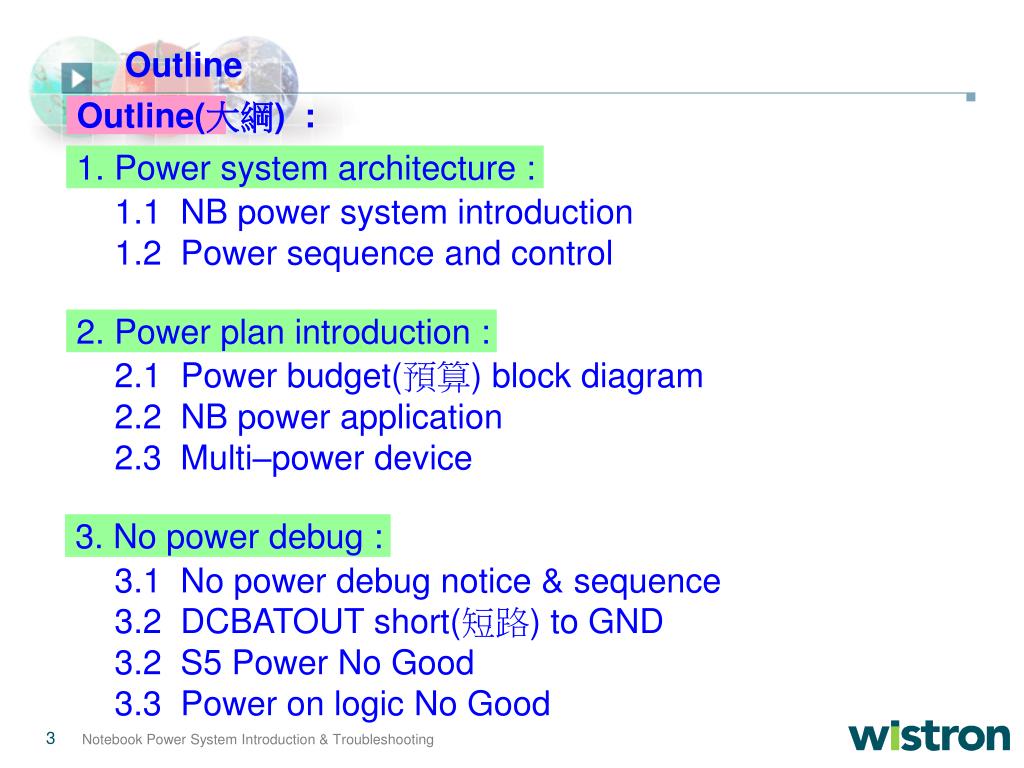 Outline

Outline(大綱) :

1. Power system architecture :
1.1 NB power system introduction
1.2 Power sequence and control

2. Power plan introduction :
2.1 Power budget(預算) block diagram
2.2 NB power application
2.3 Multi–power device

3. No power debug :
3.1 No power debug notice & sequence
3.2 DCBATOUT short(短路) to GND
3.2 S5 Power No Good
3.3 Power on logic No Good

3 Notebook Power System Introduction & Troubleshooting

wistron